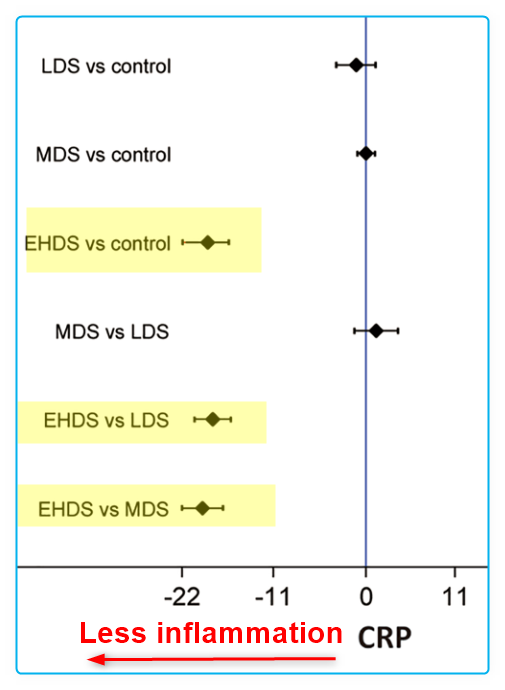 LDS vs control

MDS vs control

EHDS vs control

MDS vs LDS

EHDS vs LDS

EHDS vs MDS

-22 -11 0 11

Less inflammation CRP